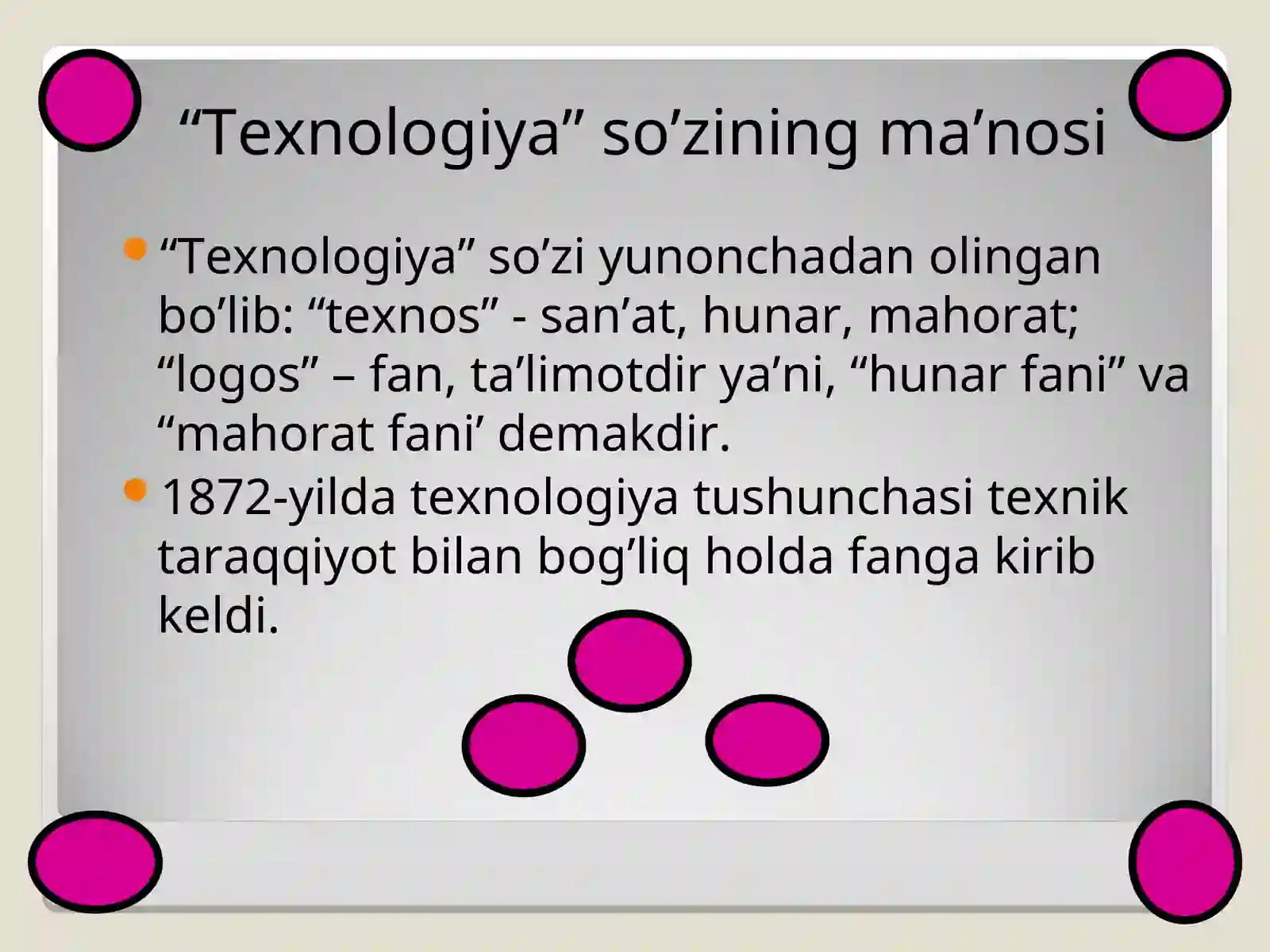 “Texnologiya” so’zining ma’nosi

“Texnologiya” so’zi yunonchadan olingan bo’lib: “texnos” - san’at, hunar, mahorat; “logos” – fan, ta’limotdir ya’ni, “hunar fani” va “mahorat fani’ demakdir.

1872-yilda texnologiya tushunchasi texnik taraqqiyot bilan bog’liq holda fanga kirib keldi.